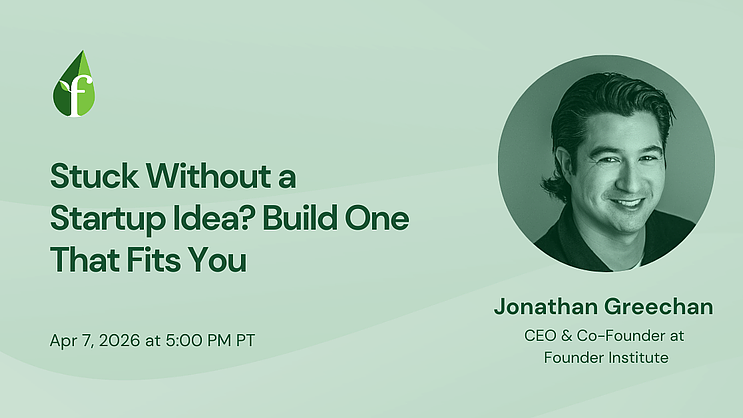 f

Stuck Without a Startup Idea? Build One That Fits You

Apr 7, 2026 at 5:00 PM PT

Jonathan Greechan

CEO & Co-Founder at Founder Institute